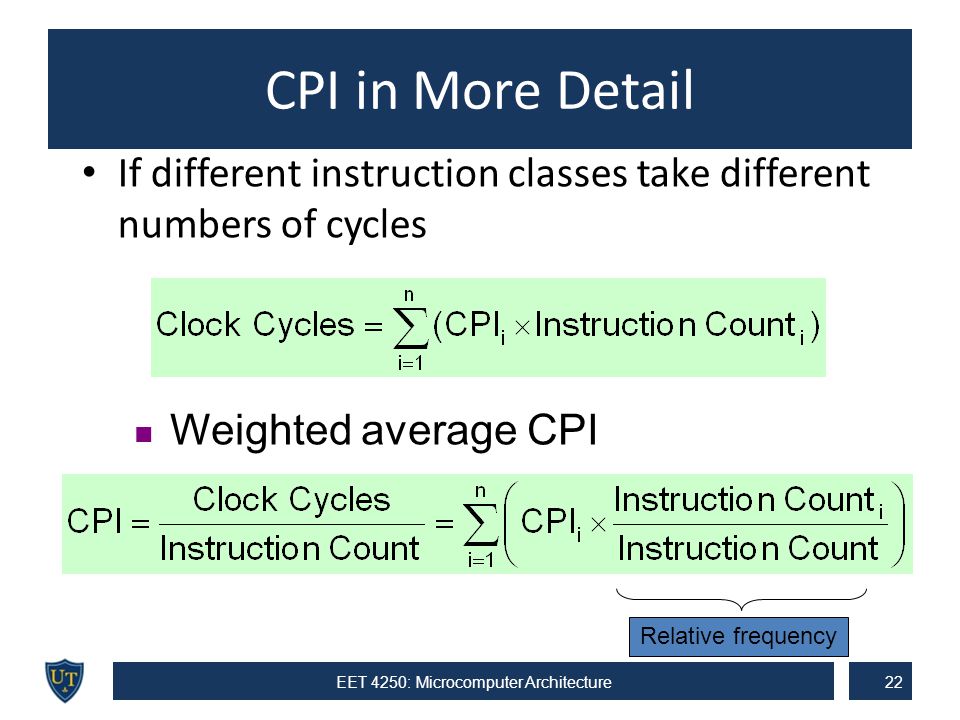 CPI in More Detail

• If different instruction classes take different numbers of cycles

$\text{Clock Cycles} = \sum_{i=1}^{n} (\text{CPI}_i \times \text{Instruction Count}_i)$

▪ Weighted average CPI

$\text{CPI} = \frac{\text{Clock Cycles}}{\text{Instruction Count}} = \sum_{i=1}^{n} \left( \text{CPI}_i \times \frac{\text{Instruction Count}_i}{\text{Instruction Count}} \right)$

Relative frequency

UT

EET 4250: Microcomputer Architecture

22